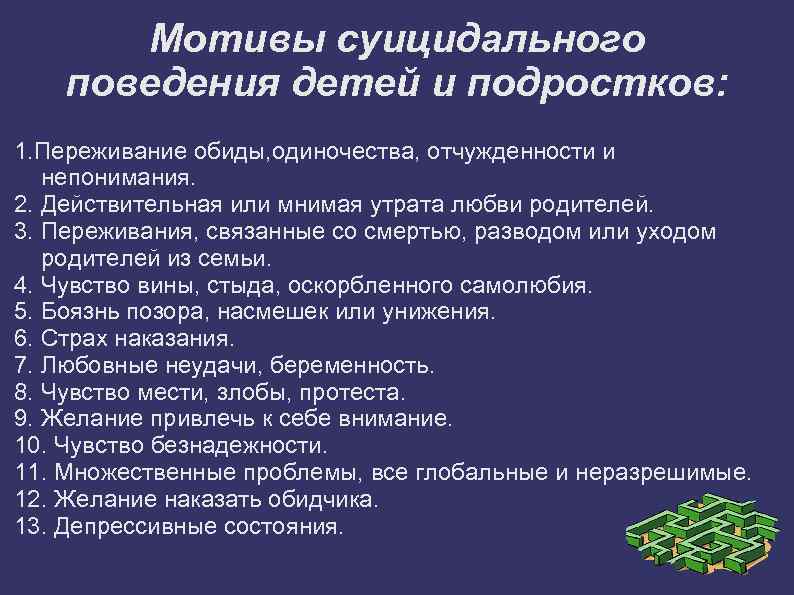 Мотивы суицидального поведения детей и подростков:

1.Переживание обиды,одиночества, отчужденности и непонимания.
2. Действительная или мнимая утрата любви родителей.
3. Переживания, связанные со смертью, разводом или уходом родителей из семьи.
4. Чувство вины, стыда, оскорбленного самолюбия.
5. Боязнь позора, насмешек или унижения.
6. Страх наказания.
7. Любовные неудачи, беременность.
8. Чувство мести, злобы, протеста.
9. Желание привлечь к себе внимание.
10. Чувство безнадежности.
11. Множественные проблемы, все глобальные и неразрешимые.
12. Желание наказать обидчика.
13. Депрессивные состояния.